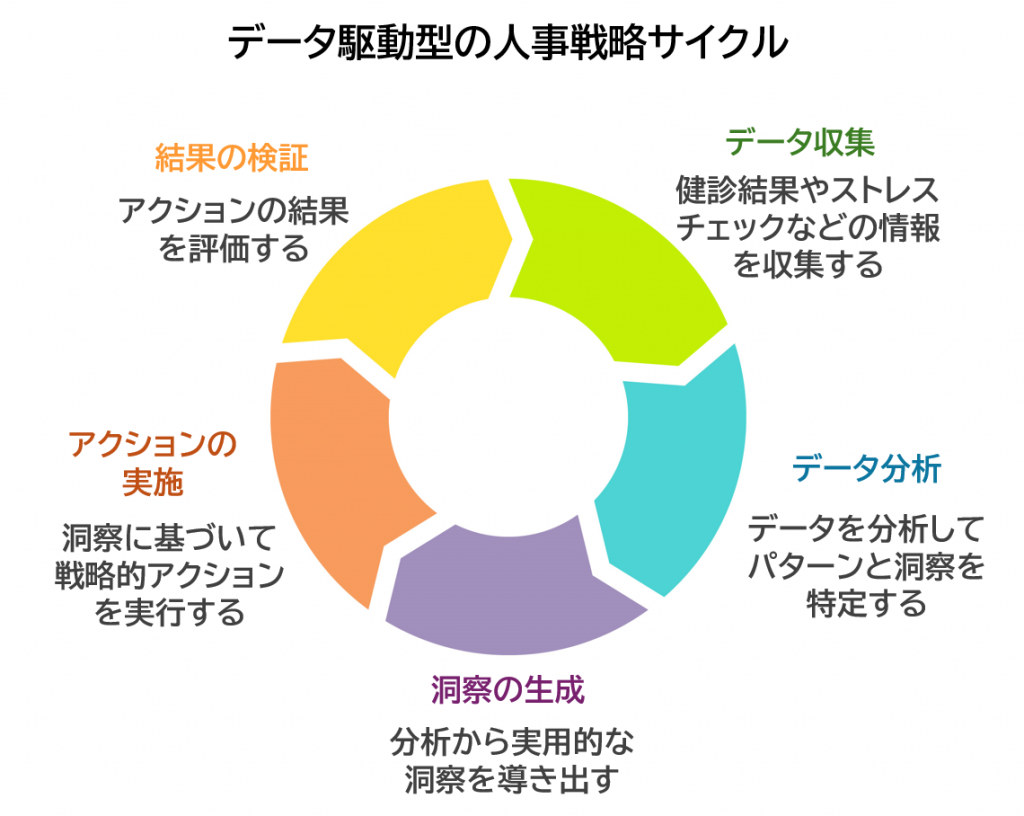 データ駆動型の人事戦略サイクル

データ収集

健診結果やストレスチェックなどの情報を収集する

データ分析

データを分析してパターンと洞察を特定する

洞察の生成

分析から実用的な洞察を導き出す

アクションの実施

洞察に基づいて戦略的アクションを実行する

結果の検証

アクションの結果を評価する